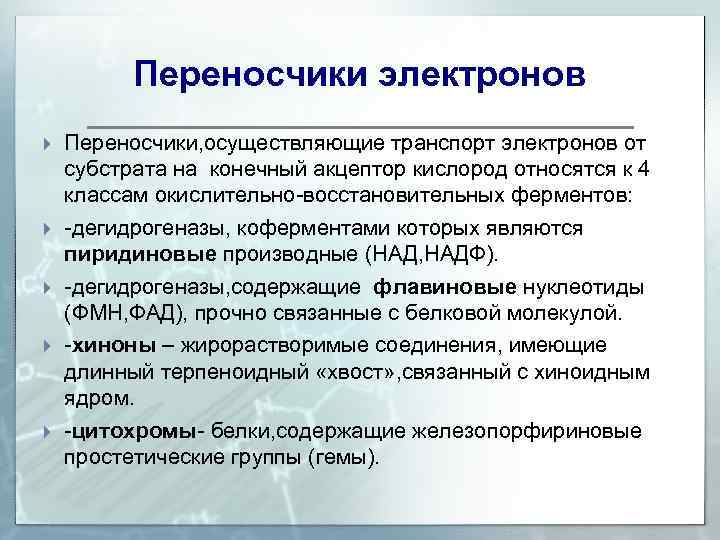 Переносчики электронов

Переносчики,осуществляющие транспорт электронов от субстрата на конечный акцептор кислород относятся к 4 классам окислительно-восстановительных ферментов:

-дегидрогеназы, коферментами которых являются пиридиновые производные (НАД,НАДФ).

-дегидрогеназы,содержащие флавиновые нуклеотиды (ФМН,ФАД), прочно связанные с белковой молекулой.

-хиноны – жирорастворимые соединения, имеющие длинный терпеноидный «хвост»,связанный с хиноидным ядром.

-цитохромы- белки,содержащие железопорфириновые простетические группы (гемы).